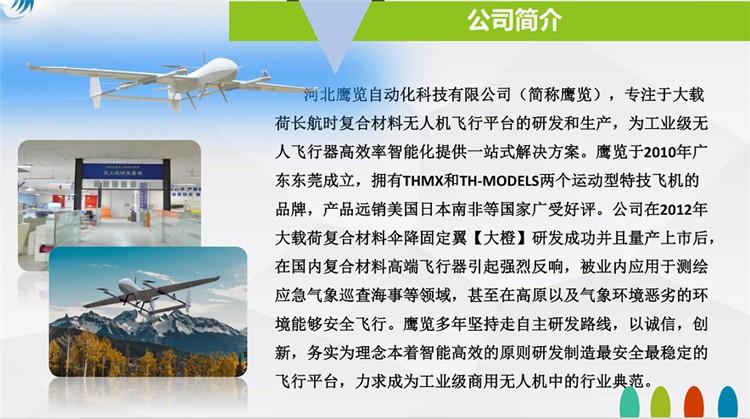 公司简介

河北鹰览自动化科技有限公司（简称鹰览），专注于大载荷长航时复合材料无人机飞行平台的研发和生产，为工业级无人飞行器高效率智能化提供一站式解决方案。鹰览于2010年广东东莞成立，拥有THMX和TH-MODELS两个运动型特技飞机的品牌，产品远销美国日本南非等国家广受好评。公司在2012年大载荷复合材料伞降固定翼【大橙】研发成功并且量产上市后，在国内复合材料高端飞行器引起强烈反响，被业内应用于测绘应急气象巡查海事等领域，甚至在高原以及气象环境恶劣的环境能够安全飞行。鹰览多年坚持走自主研发路线，以诚信，创新，务实为理念本着智能高效的原则研发制造最安全最稳定的飞行平台，力求成为工业级商用无人机中的行业典范。

无人机研发基地